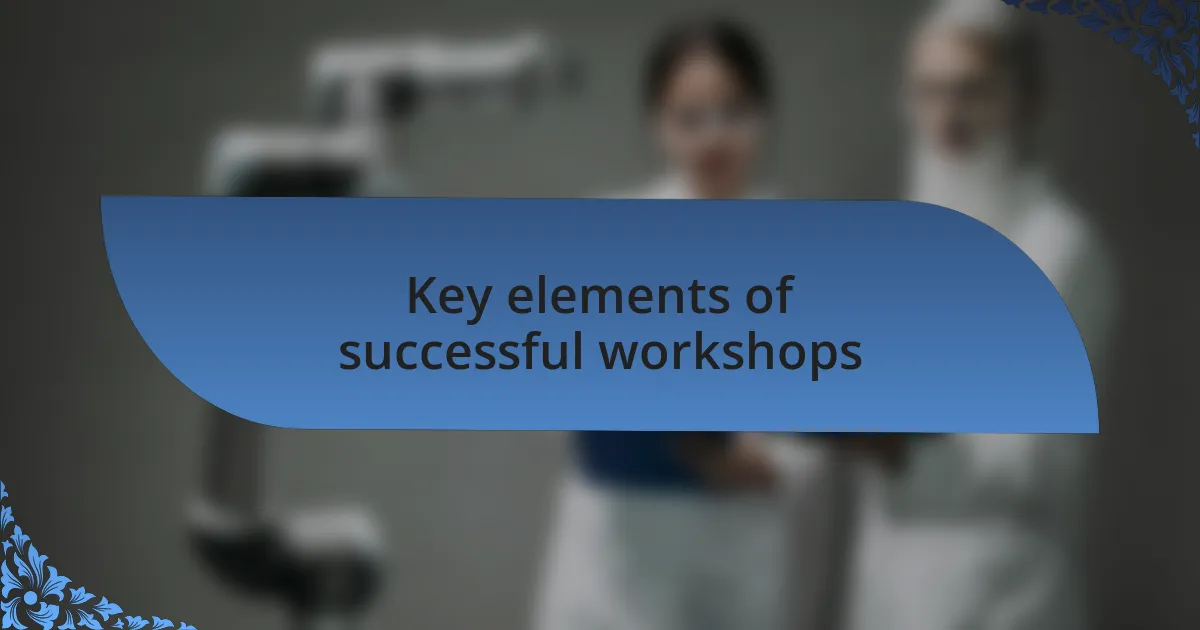 Key elements of successful workshops